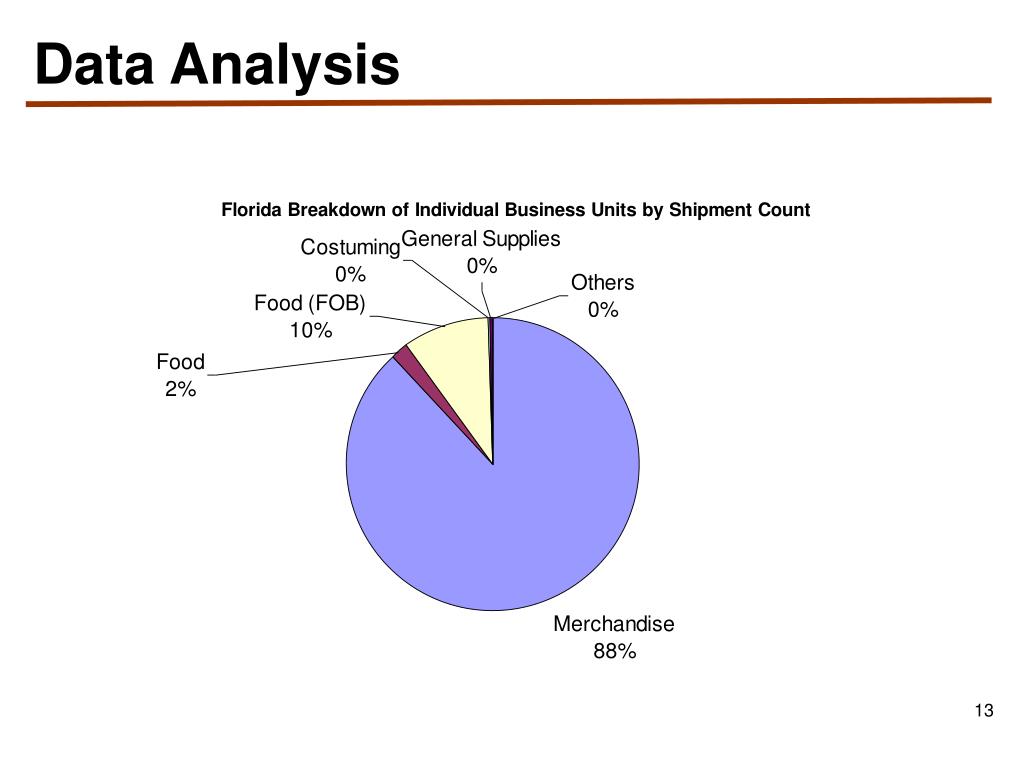 Data Analysis

Florida Breakdown of Individual Business Units by Shipment Count

Costuming
0%

General Supplies
0%

Others
0%

Food (FOB)
10%

Food
2%

Merchandise
88%

13